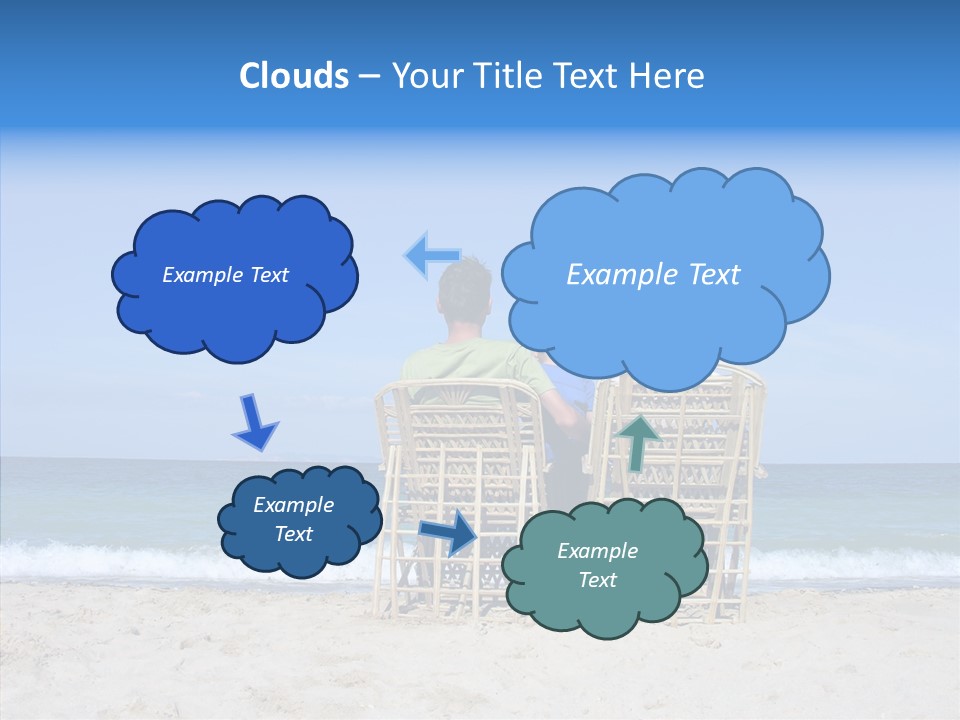 Clouds – Your Title Text Here

Example Text

Example Text

Example Text

Example Text